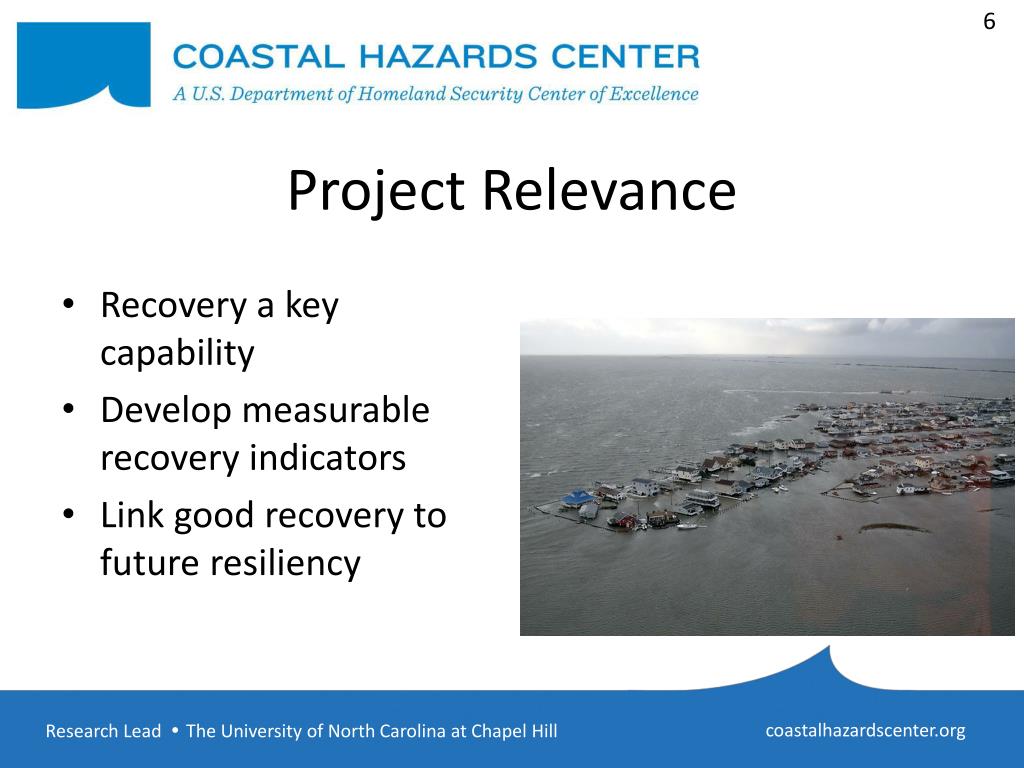 6

COASTAL HAZARDS CENTER
A U.S. Department of Homeland Security Center of Excellence

Project Relevance

• Recovery a key capability
• Develop measurable recovery indicators
• Link good recovery to future resiliency

Research Lead • The University of North Carolina at Chapel Hill

coastalhazardscenter.org